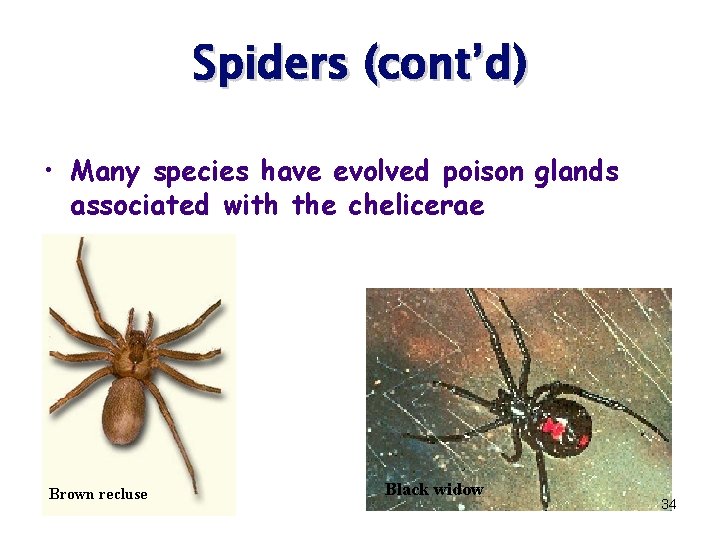 Spiders (cont'd)

• Many species have evolved poison glands associated with the chelicerae

Brown recluse

Black widow

34